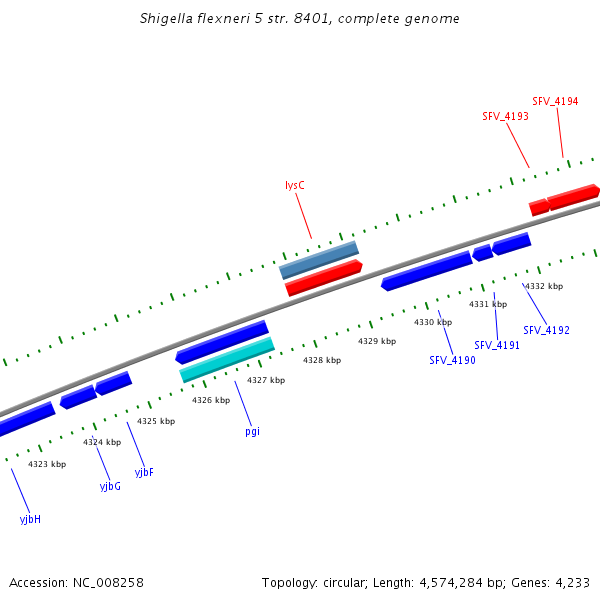 Shigella flexneri 5 str. 8401, complete genome

SFV_4194
SFV_4193
lysC

4332 kbp
4331 kbp
4330 kbp
4329 kbp
4328 kbp
4327 kbp
4326 kbp
4325 kbp
4324 kbp
4323 kbp

SFV_4192
SFV_4191
SFV_4190
pgi
yjbF
yjbG
yjbH

Accession: NC_008258

Topology: circular; Length: 4,574,284 bp; Genes: 4,233